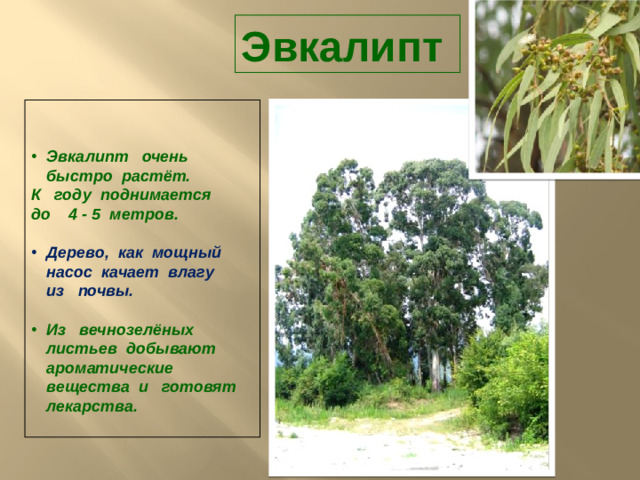 Эвкалипт

• Эвкалипт очень быстро растёт.
К году поднимается до 4 - 5 метров.

• Дерево, как мощный насос качает влагу из почвы.

• Из вечнозелёных листьев добывают ароматические вещества и готовят лекарства.